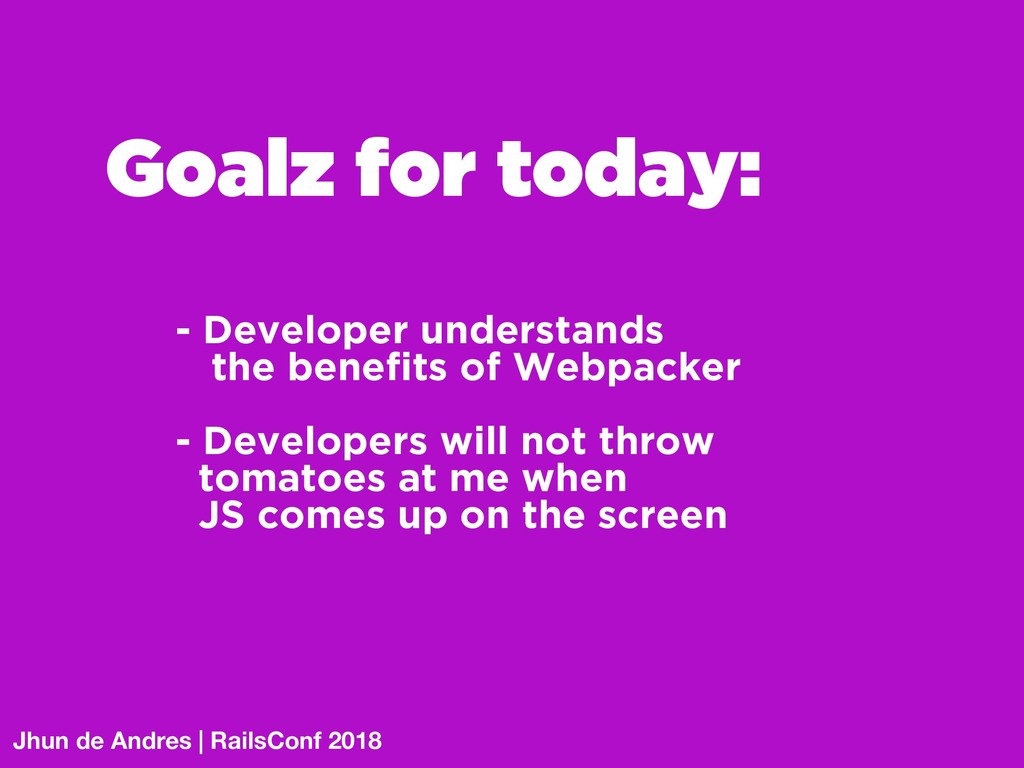 Goalz for today:

- Developer understands the benefits of Webpacker

- Developers will not throw tomatoes at me when JS comes up on the screen

Jhun de Andres | RailsConf 2018